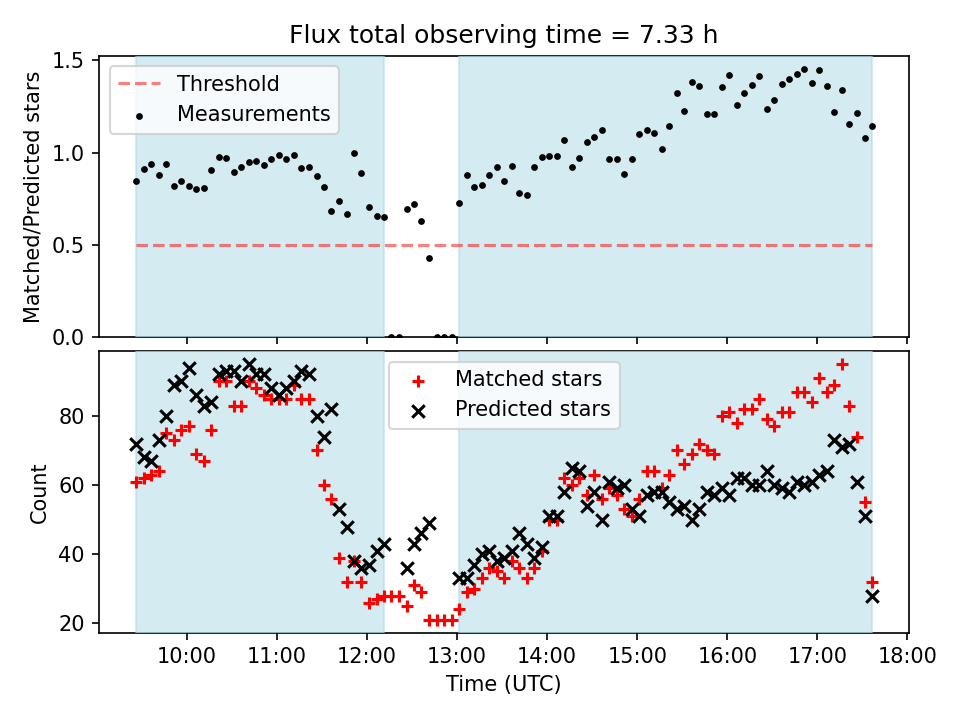 Flux total observing time = 7.33 h

Threshold
Measurements

Matched/Predicted stars

1.5
1.0
0.5
0.0

Matched stars
Predicted stars

Count

80
60
40
20

10:00 11:00 12:00 13:00 14:00 15:00 16:00 17:00 18:00

Time (UTC)